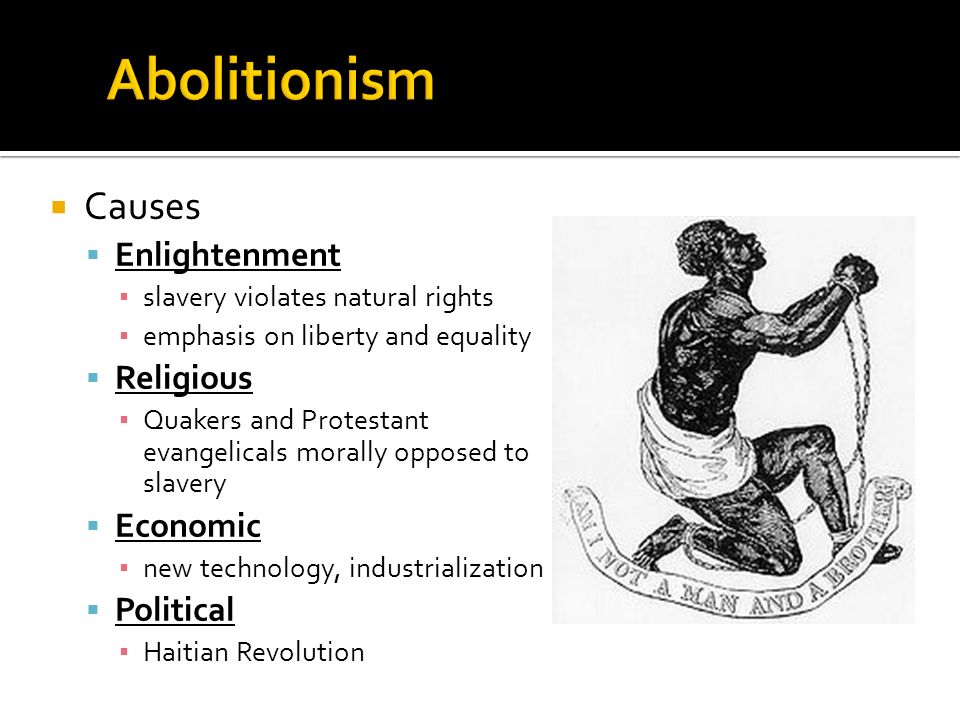 Abolitionism

Causes

Enlightenment

slavery violates natural rights

emphasis on liberty and equality

Religious

Quakers and Protestant evangelicals morally opposed to slavery

Economic

new technology, industrialization

Political

Haitian Revolution

AM I NOT A MAN AND A BROTHER?